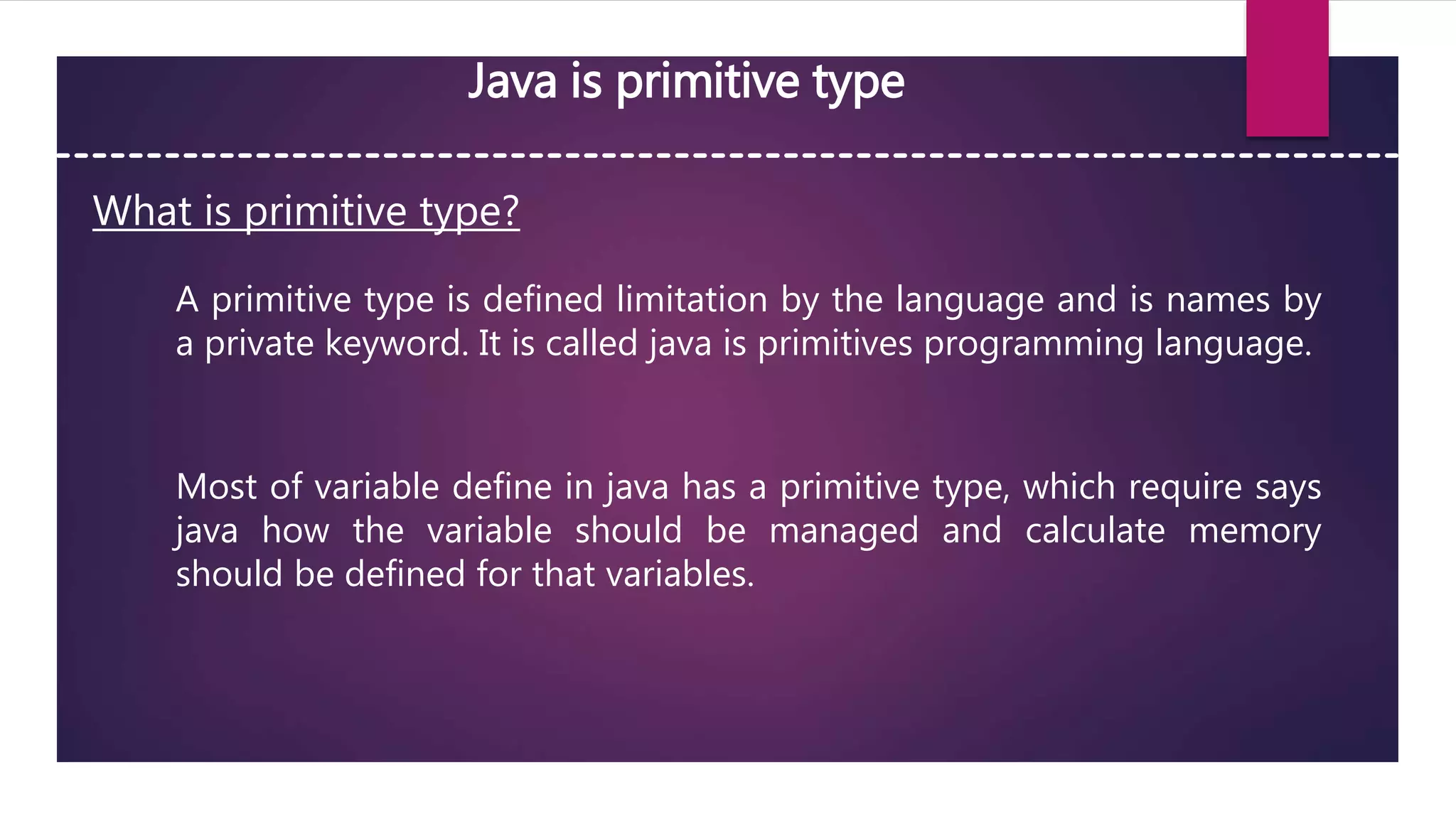 Java is primitive type

What is primitive type?

A primitive type is defined limitation by the language and is names by a private keyword. It is called java is primitives programming language.

Most of variable define in java has a primitive type, which require says java how the variable should be managed and calculate memory should be defined for that variables.